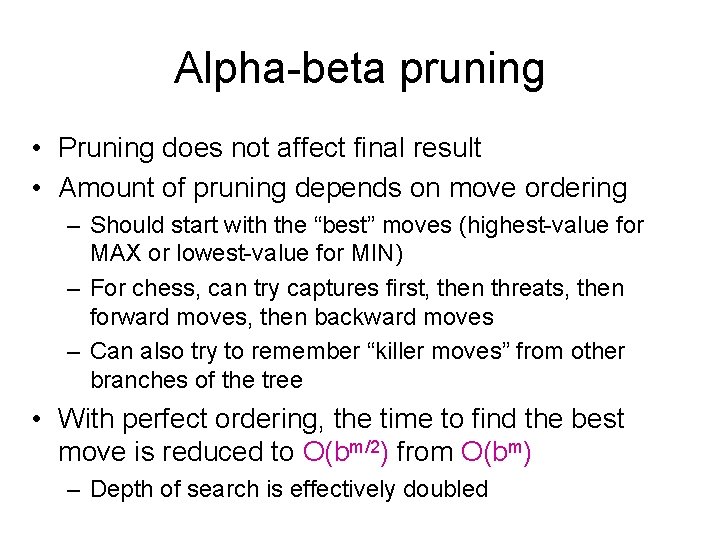 Alpha-beta pruning

• Pruning does not affect final result
• Amount of pruning depends on move ordering
– Should start with the “best” moves (highest-value for MAX or lowest-value for MIN)
– For chess, can try captures first, then threats, then forward moves, then backward moves
– Can also try to remember “killer moves” from other branches of the tree
• With perfect ordering, the time to find the best move is reduced to $O(b^{m/2})$ from $O(b^m)$
– Depth of search is effectively doubled